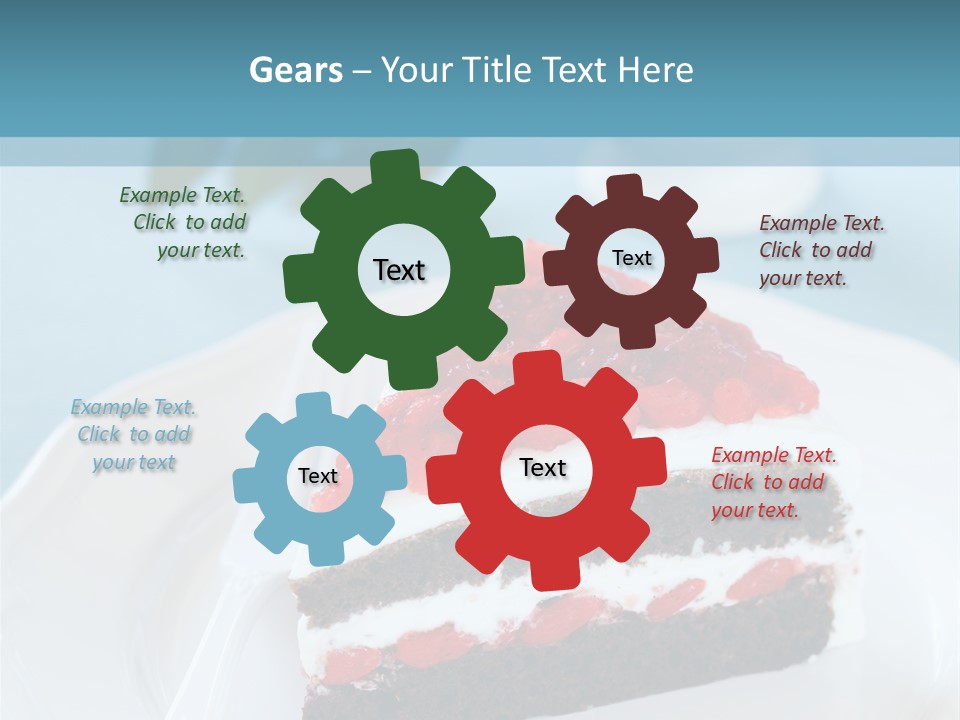 Gears – Your Title Text Here

Example Text. Click to add your text.

Text

Text

Example Text. Click to add your text.

Example Text. Click to add your text

Text

Text

Example Text. Click to add your text.